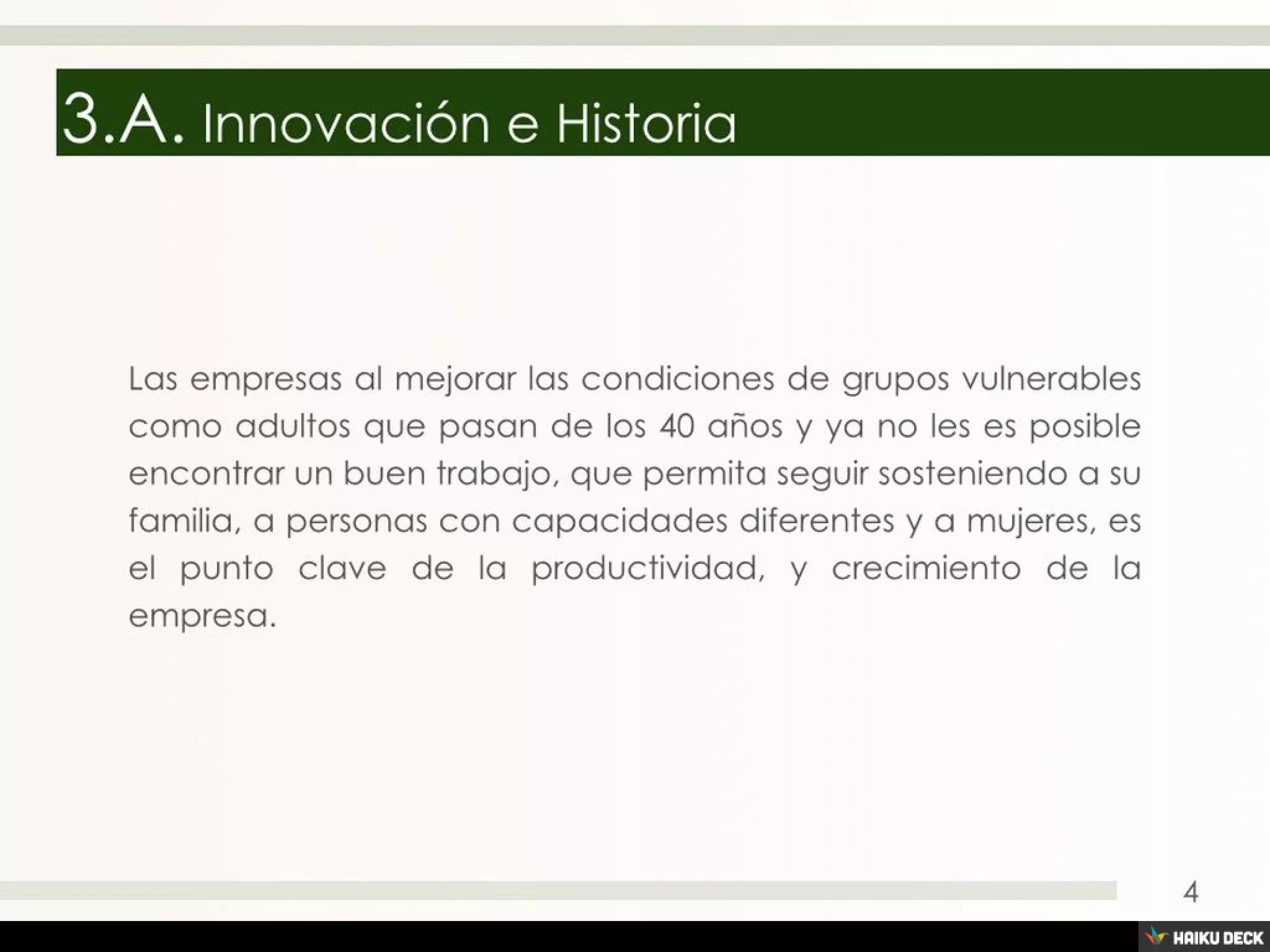 3.A. Innovación e Historia

Las empresas al mejorar las condiciones de grupos vulnerables como adultos que pasan de los 40 años y ya no les es posible encontrar un buen trabajo, que permita seguir sosteniendo a su familia, a personas con capacidades diferentes y a mujeres, es el punto clave de la productividad, y crecimiento de la empresa.

4

HAIKU DECK